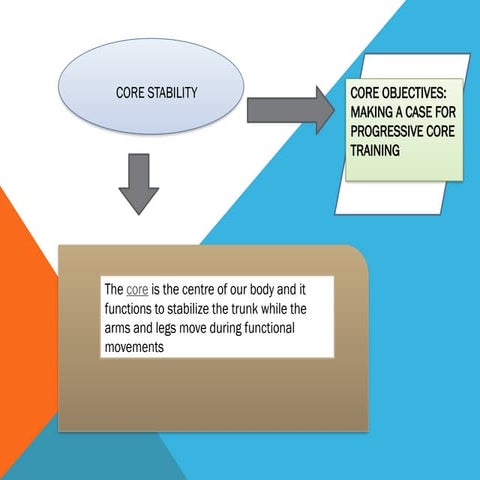 CORE STABILITY

CORE OBJECTIVES: MAKING A CASE FOR PROGRESSIVE CORE TRAINING

The core is the centre of our body and it functions to stabilize the trunk while the arms and legs move during functional movements